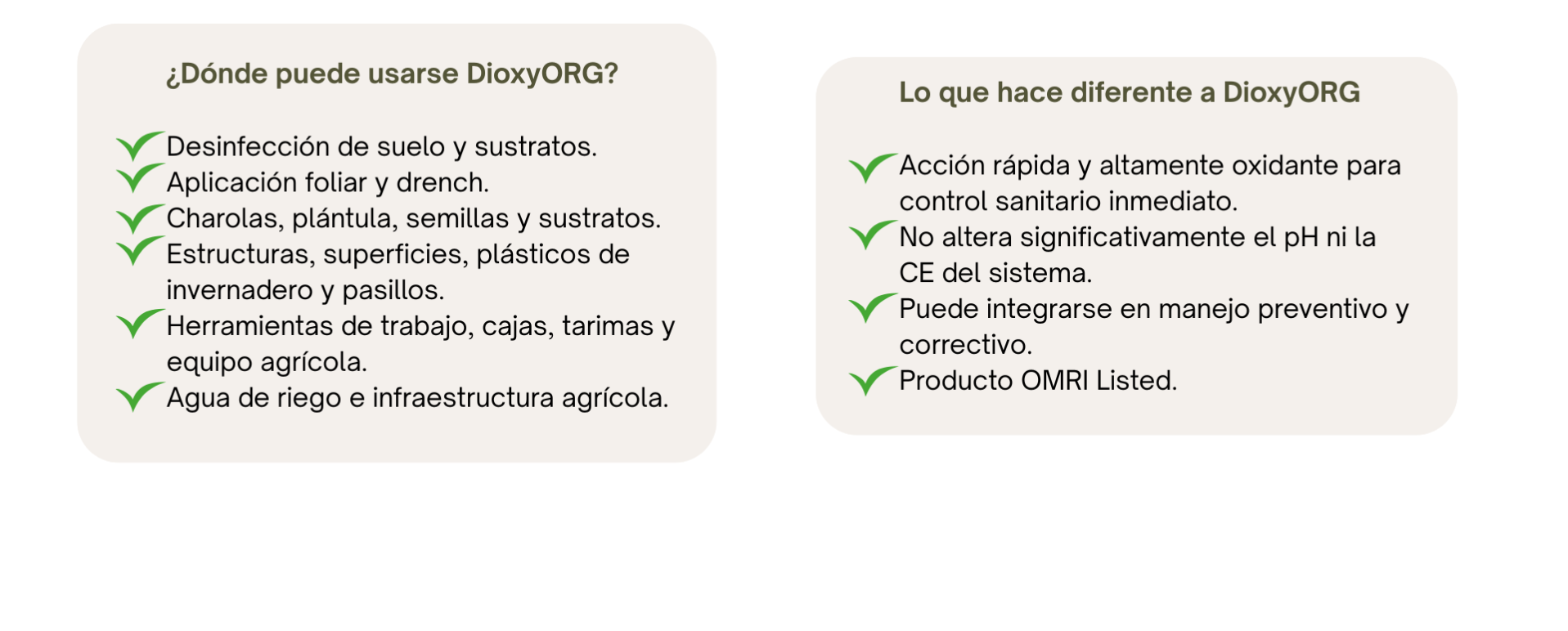 ¿Dónde puede usarse DioxyORG?

Desinfección de suelo y sustratos.
Aplicación foliar y drench.
Charolas, plántula, semillas y sustratos.
Estructuras, superficies, plásticos de invernadero y pasillos.
Herramientas de trabajo, cajas, tarimas y equipo agrícola.
Agua de riego e infraestructura agrícola.

Lo que hace diferente a DioxyORG

Acción rápida y altamente oxidante para control sanitario inmediato.
No altera significativamente el pH ni la CE del sistema.
Puede integrarse en manejo preventivo y correctivo.
Producto OMRI Listed.